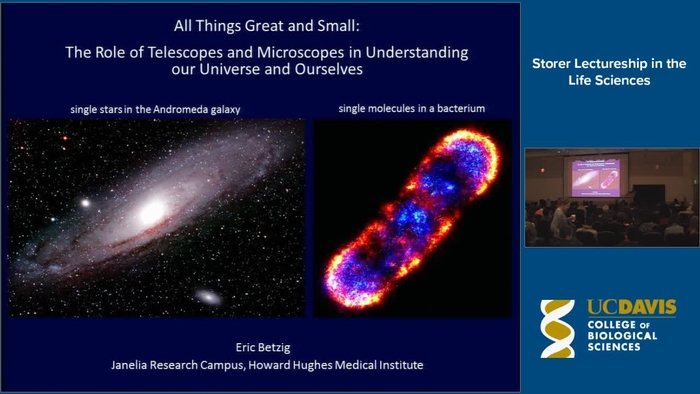 All Things Great and Small:

The Role of Telescopes and Microscopes in Understanding our Universe and Ourselves

single stars in the Andromeda galaxy

single molecules in a bacterium

Eric Betzig

Janelia Research Campus, Howard Hughes Medical Institute

Storer Lectureship in the Life Sciences

UCDAVIS
COLLEGE OF BIOLOGICAL SCIENCES